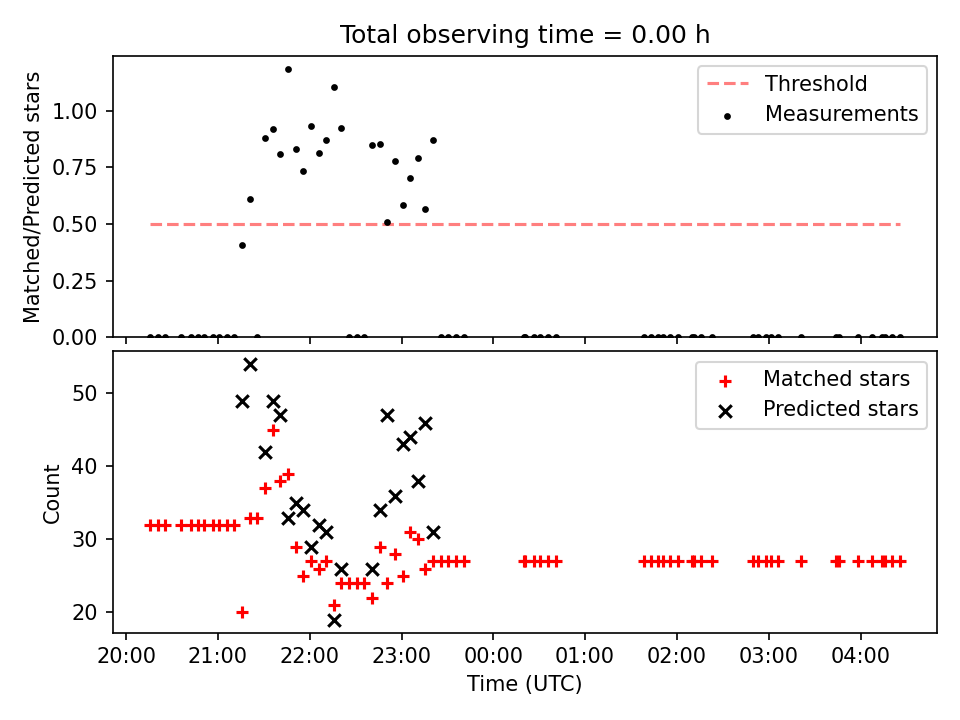 Total observing time = 0.00 h

Matched/Predicted stars

1.00
0.75
0.50
0.25
0.00

Threshold
Measurements

Count

50
40
30
20

Matched stars
Predicted stars

20:00 21:00 22:00 23:00 00:00 01:00 02:00 03:00 04:00

Time (UTC)